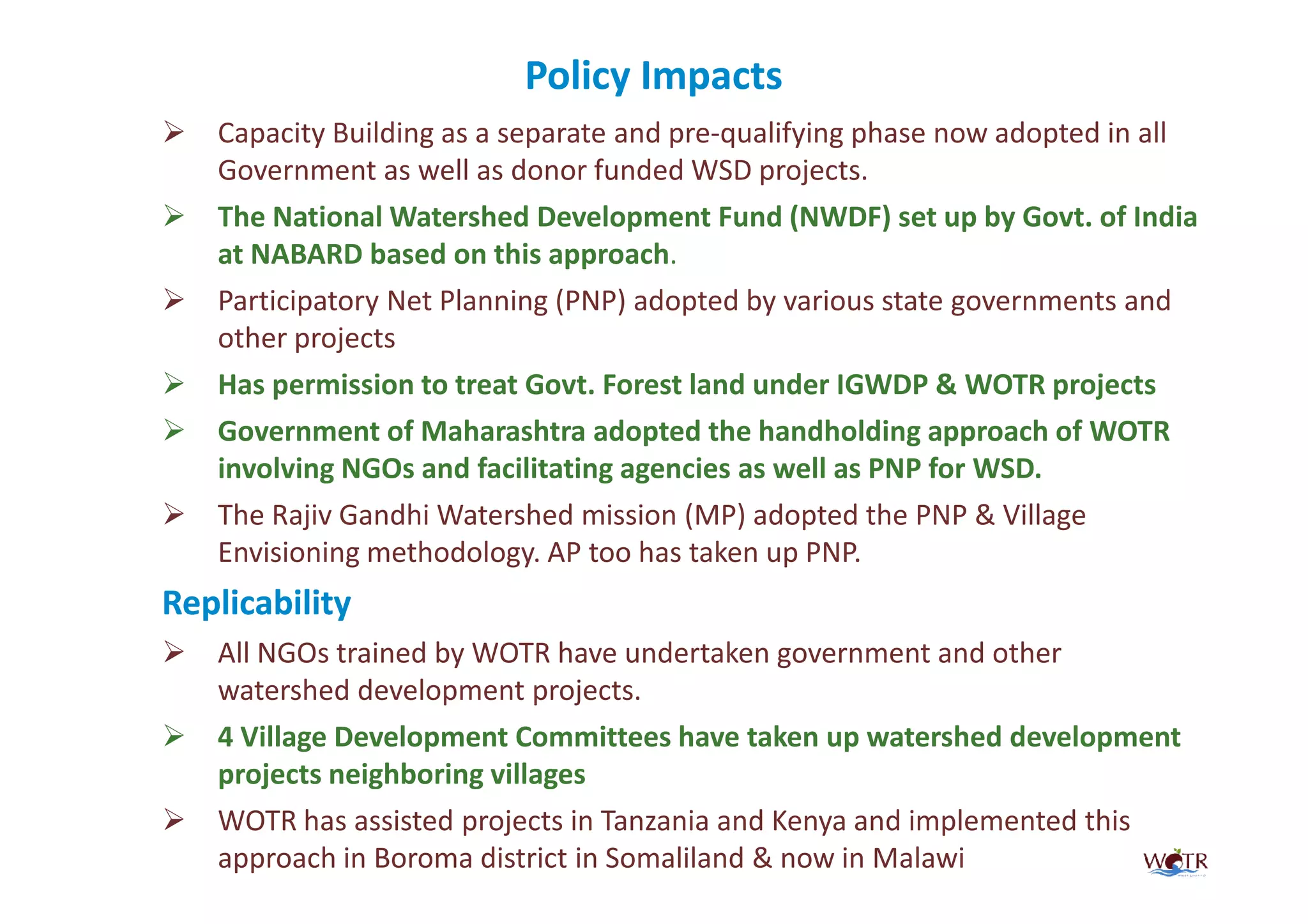 Policy Impacts

➢ Capacity Building as a separate and pre-qualifying phase now adopted in all Government as well as donor funded WSD projects.

➢ The National Watershed Development Fund (NWDF) set up by Govt. of India at NABARD based on this approach.

➢ Participatory Net Planning (PNP) adopted by various state governments and other projects

➢ Has permission to treat Govt. Forest land under IGWDP & WOTR projects

➢ Government of Maharashtra adopted the handholding approach of WOTR involving NGOs and facilitating agencies as well as PNP for WSD.

➢ The Rajiv Gandhi Watershed mission (MP) adopted the PNP & Village Envisioning methodology. AP too has taken up PNP.

Replicability

➢ All NGOs trained by WOTR have undertaken government and other watershed development projects.

➢ 4 Village Development Committees have taken up watershed development projects neighboring villages

➢ WOTR has assisted projects in Tanzania and Kenya and implemented this approach in Boroma district in Somaliland & now in Malawi

WOTR